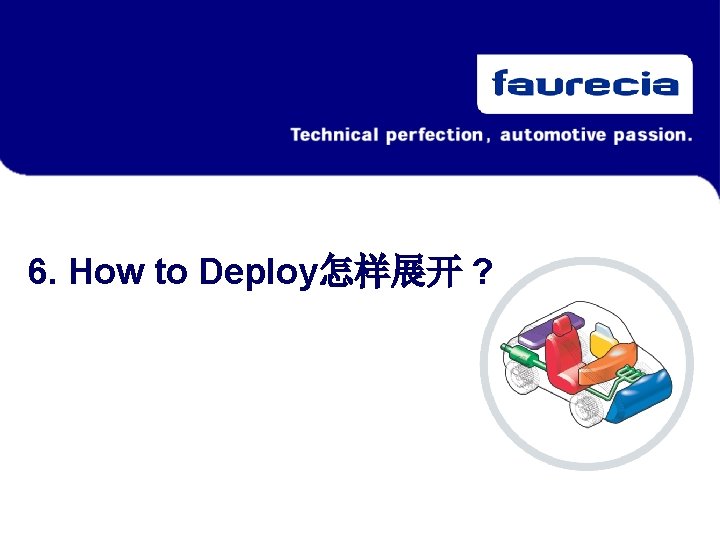 faurecia

Technical perfection, automotive passion.

6. How to Deploy怎样展开？